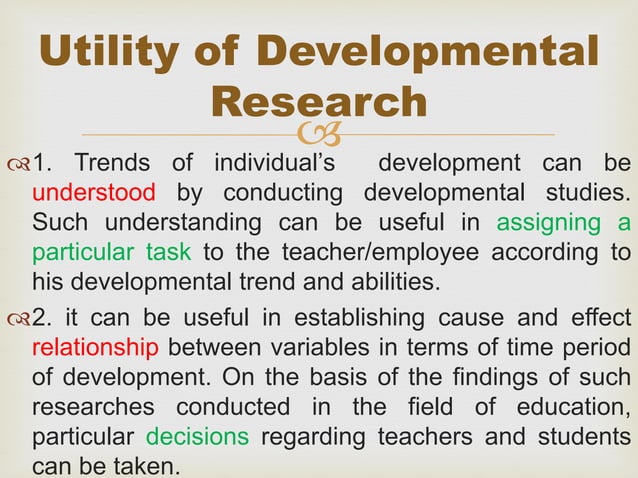 Utility of Developmental Research

1. Trends of individual's development can be understood by conducting developmental studies. Such understanding can be useful in assigning a particular task to the teacher/employee according to his developmental trend and abilities.

2. it can be useful in establishing cause and effect relationship between variables in terms of time period of development. On the basis of the findings of such researches conducted in the field of education, particular decisions regarding teachers and students can be taken.